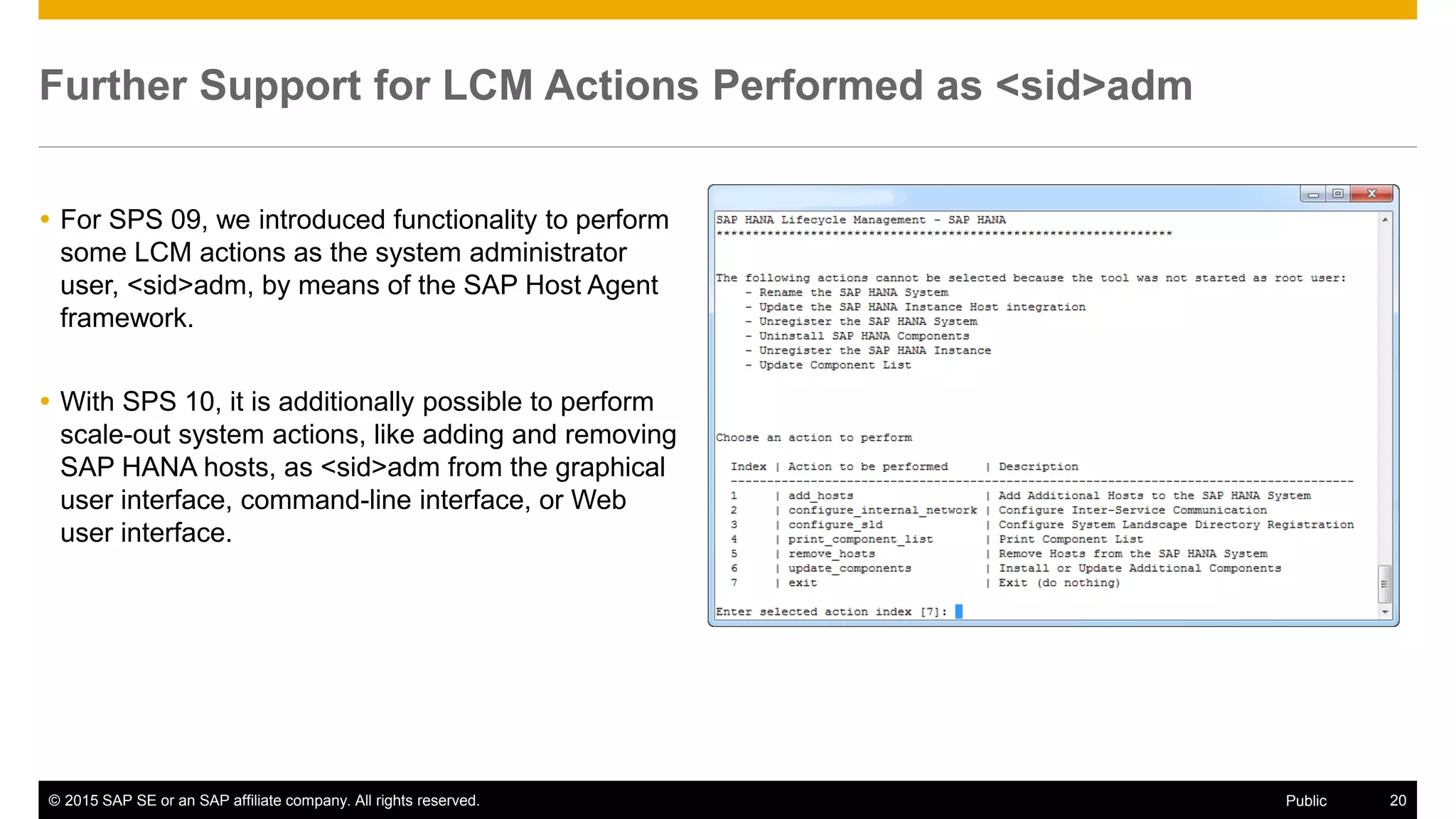 Further Support for LCM Actions Performed as <sid>adm

• For SPS 09, we introduced functionality to perform some LCM actions as the system administrator user, <sid>adm, by means of the SAP Host Agent framework.

• With SPS 10, it is additionally possible to perform scale-out system actions, like adding and removing SAP HANA hosts, as <sid>adm from the graphical user interface, command-line interface, or Web user interface.

SAP HANA Lifecycle Management - SAP HANA
***************************************************************

The following actions cannot be selected because the tool was not started as root user:
- Rename the SAP HANA System
- Update the SAP HANA Instance Host integration
- Unregister the SAP HANA System
- Uninstall SAP HANA Components
- Unregister the SAP HANA Instance
- Update Component List

Choose an action to perform

| Index | Action to be performed | Description |
|---|---|---|
| 1 | add_hosts | Add Additional Hosts to the SAP HANA System |
| 2 | configure_internal_network | Configure Inter-Service Communication |
| 3 | configure_sld | Configure System Landscape Directory Registration |
| 4 | print_component_list | Print Component List |
| 5 | remove_hosts | Remove Hosts from the SAP HANA System |
| 6 | update_components | Install or Update Additional Components |
| 7 | exit | Exit (do nothing) |

Enter selected action index [7]:

© 2015 SAP SE or an SAP affiliate company. All rights reserved.
Public
20